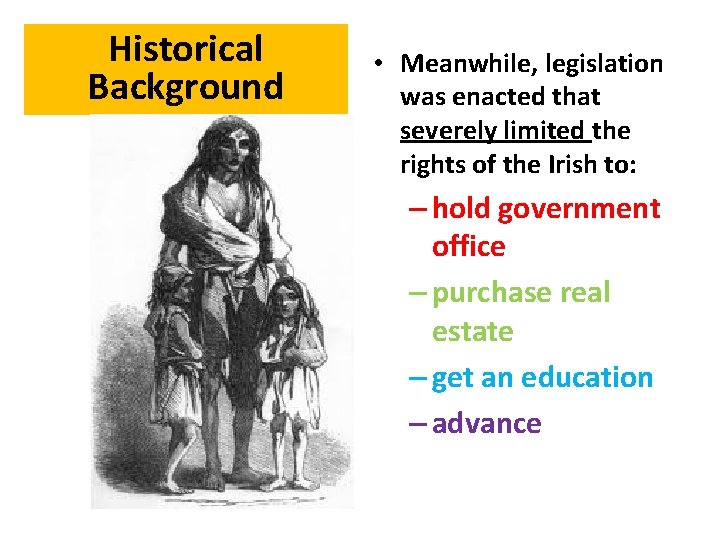 Historical Background

• Meanwhile, legislation was enacted that severely limited the rights of the Irish to:
– hold government office
– purchase real estate
– get an education
– advance